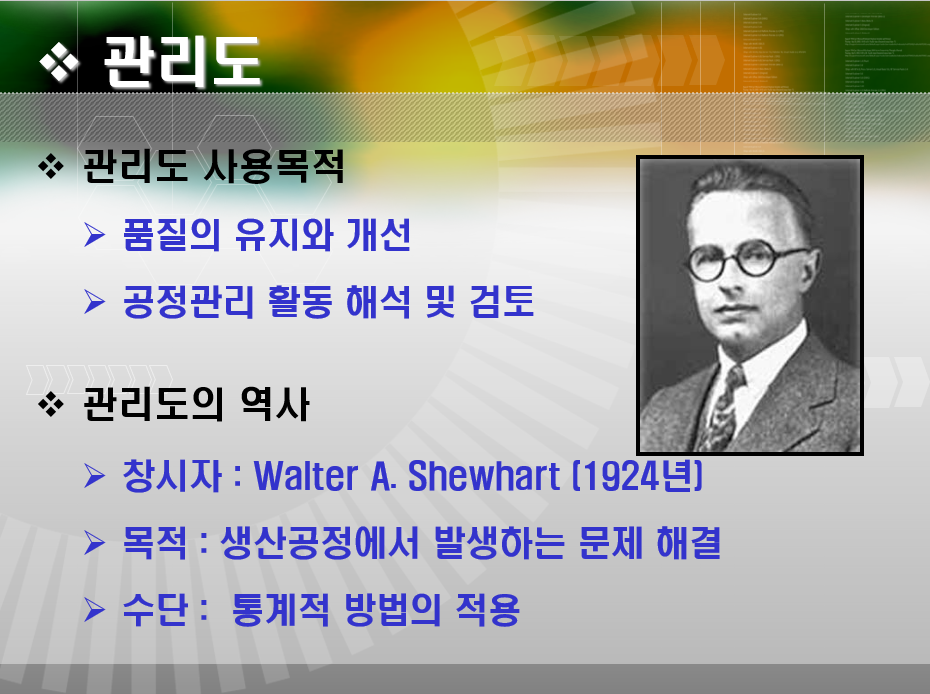 ❖ 관리도

❖ 관리도 사용목적

➢ 품질의 유지와 개선

➢ 공정관리 활동 해석 및 검토

❖ 관리도의 역사

➢ 창시자 : Walter A. Shewhart (1924년)

➢ 목적 : 생산공정에서 발생하는 문제 해결

➢ 수단 : 통계적 방법의 적용